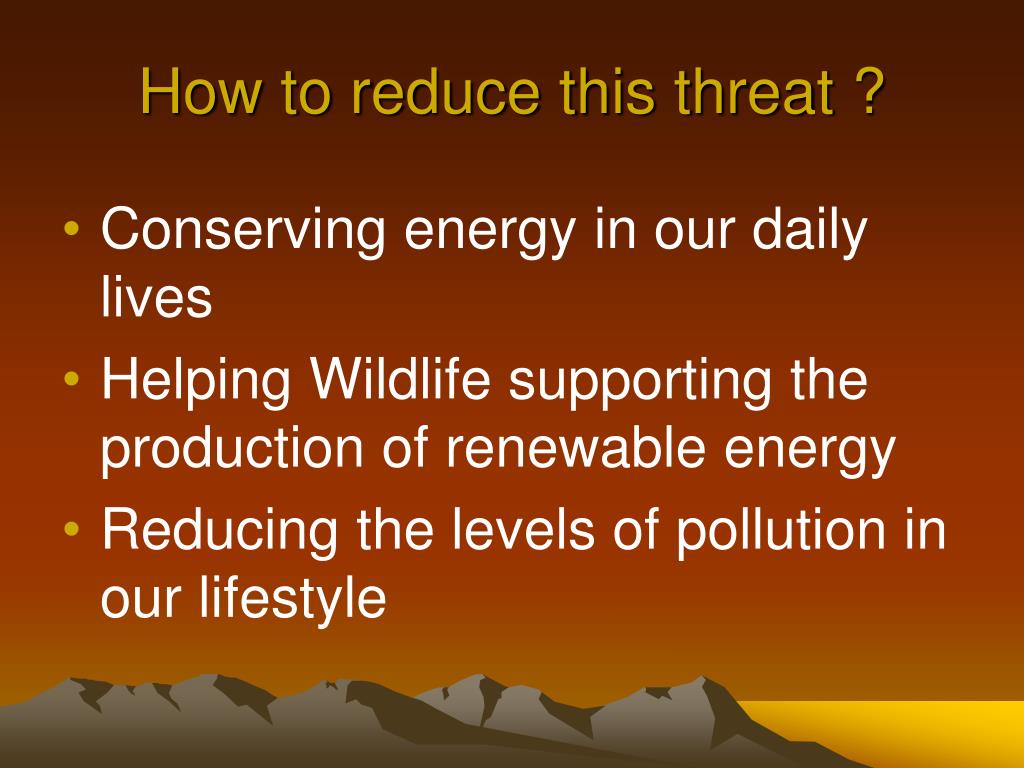 How to reduce this threat ?

• Conserving energy in our daily lives
• Helping Wildlife supporting the production of renewable energy
• Reducing the levels of pollution in our lifestyle